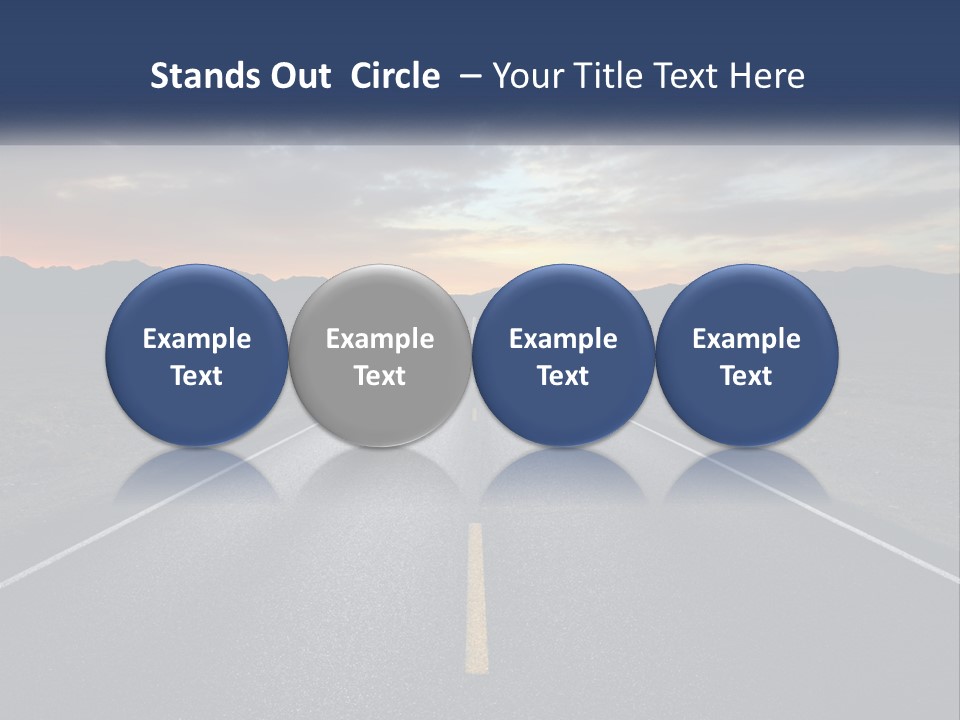 Stands Out Circle – Your Title Text Here

Example Text

Example Text

Example Text

Example Text